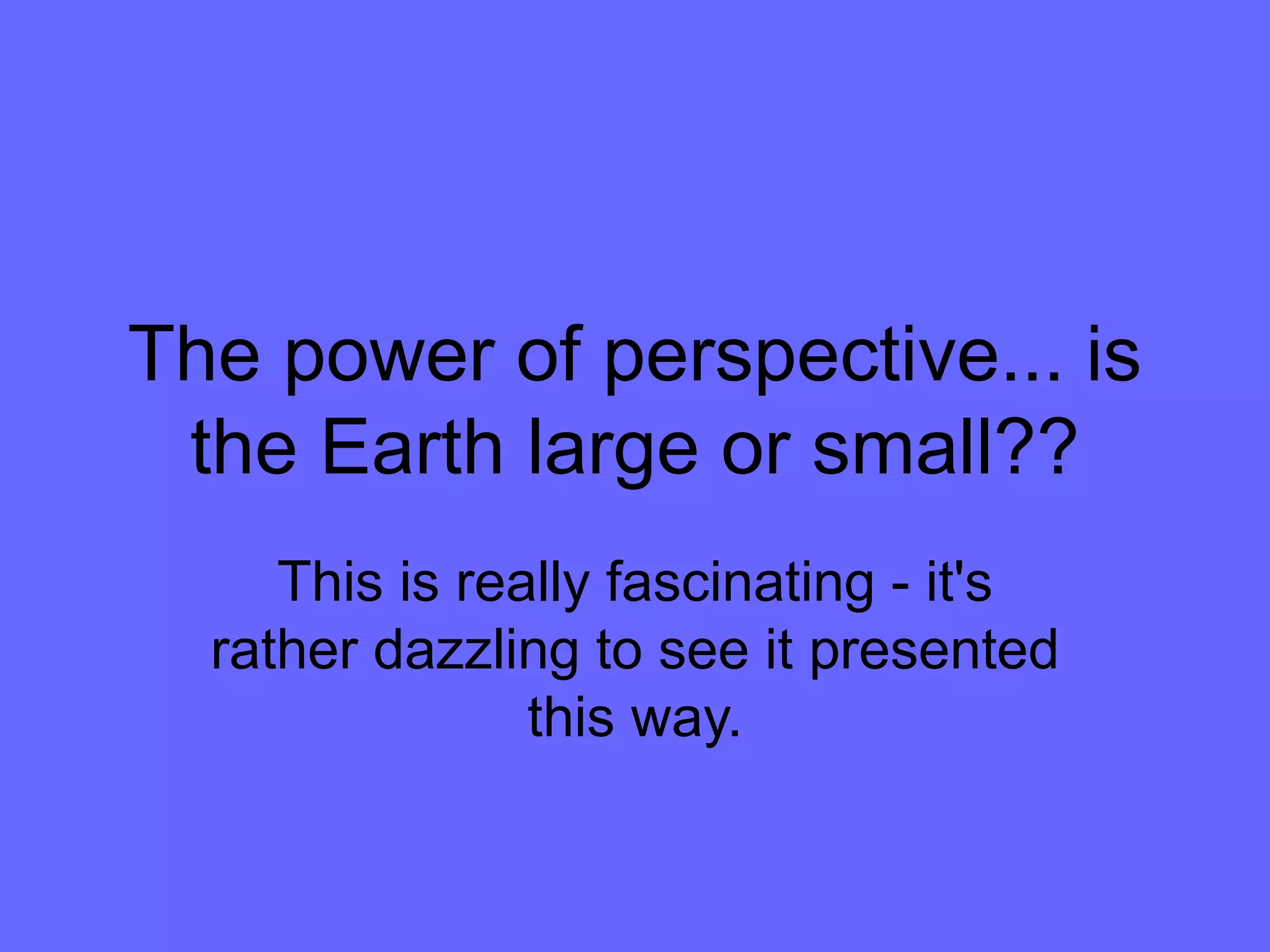 The power of perspective... is the Earth large or small??

This is really fascinating - it's rather dazzling to see it presented this way.